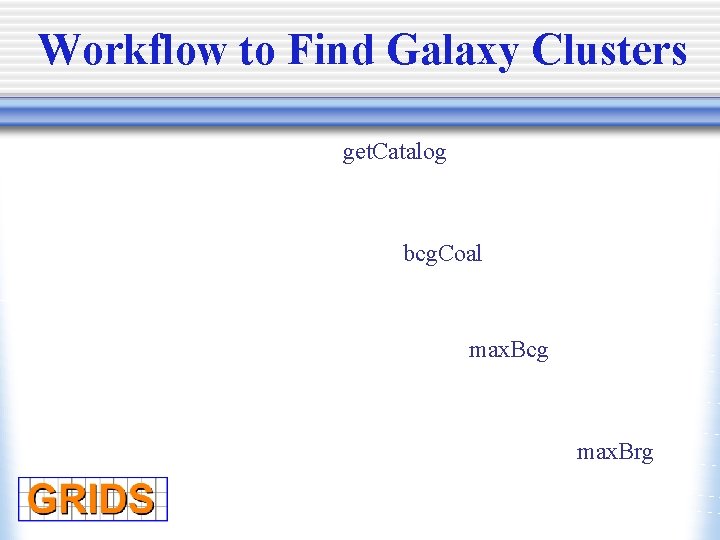 Workflow to Find Galaxy Clusters

getCatalog

bcgCoal

maxBcg

maxBrg

GRIDS